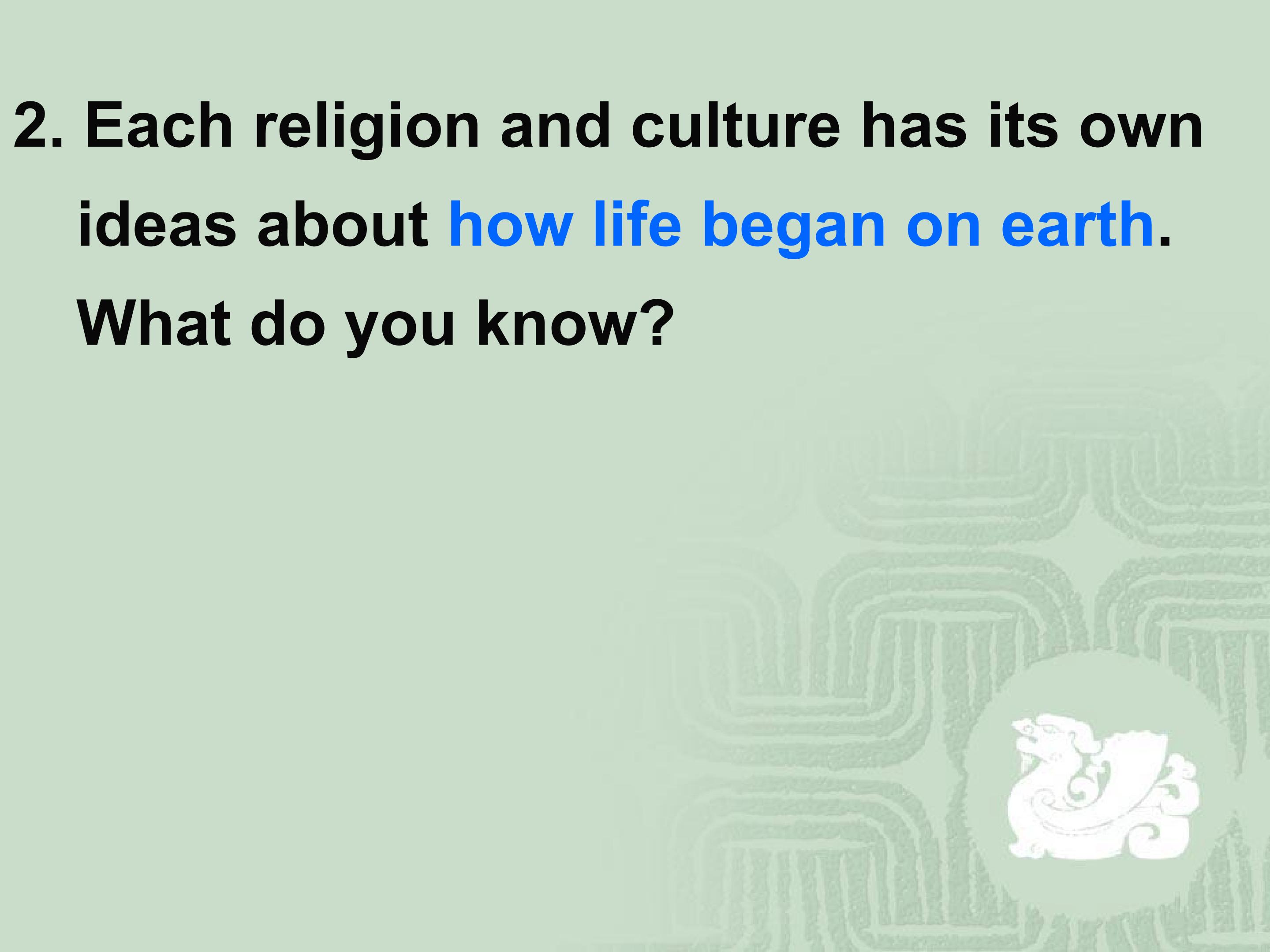 2. Each religion and culture has its own ideas about how life began on earth. What do you know?